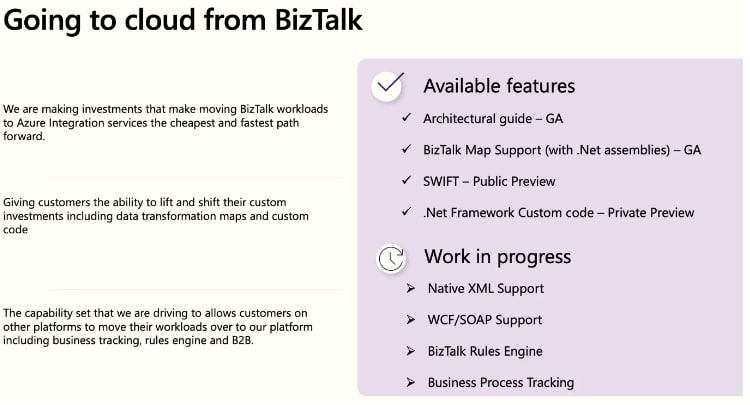 Going to cloud from BizTalk

We are making investments that make moving BizTalk workloads to Azure Integration services the cheapest and fastest path forward.

Giving customers the ability to lift and shift their custom investments including data transformation maps and custom code

The capability set that we are driving to allows customers on other platforms to move their workloads over to our platform including business tracking, rules engine and B2B.

Available features

✓ Architectural guide – GA

✓ BizTalk Map Support (with .Net assemblies) – GA

✓ SWIFT – Public Preview

✓ .Net Framework Custom code – Private Preview

Work in progress

➢ Native XML Support

➢ WCF/SOAP Support

➢ BizTalk Rules Engine

➢ Business Process Tracking